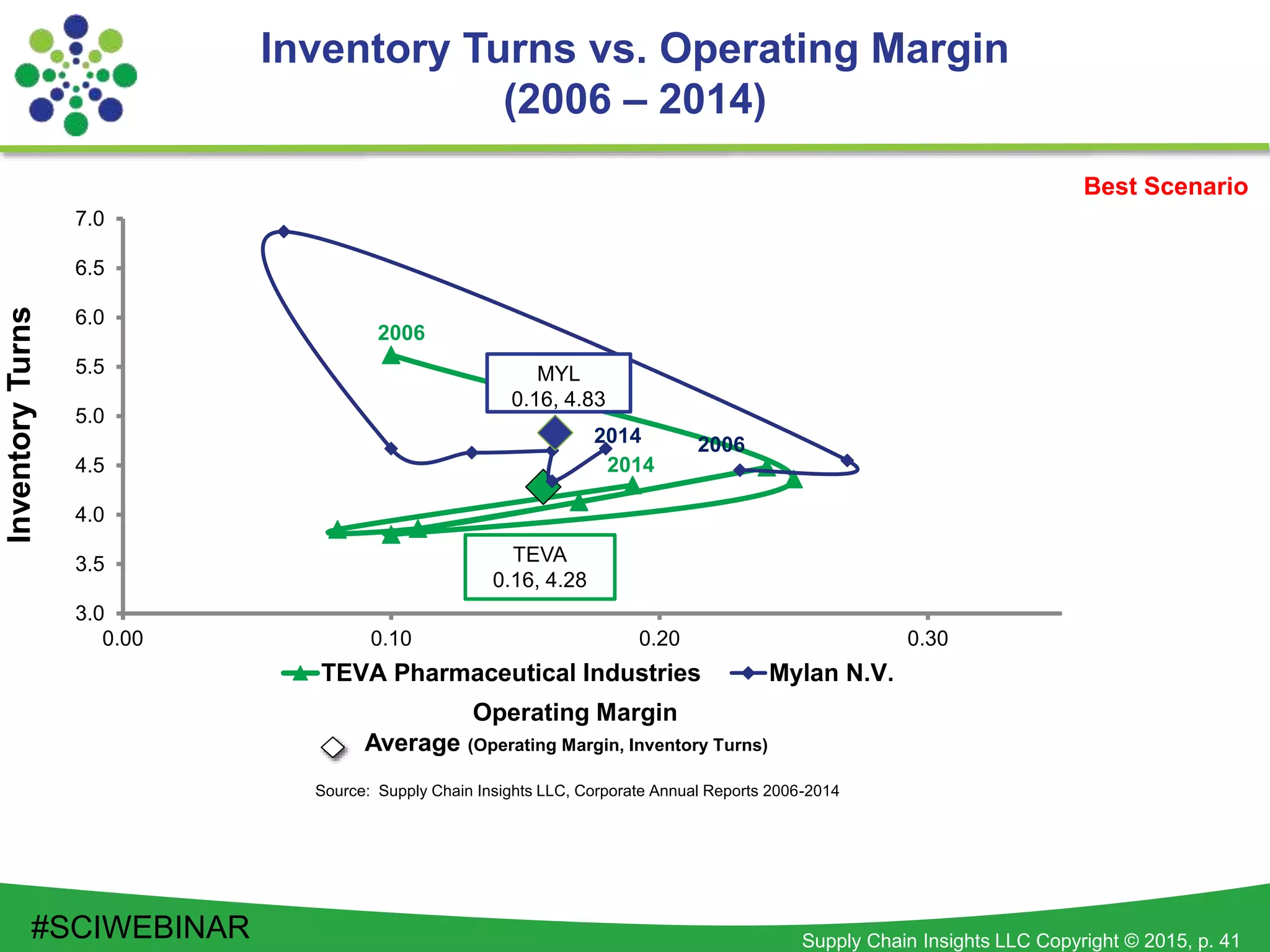 Inventory Turns vs. Operating Margin (2006 – 2014)

Best Scenario

Inventory Turns

7.0
6.5
6.0
5.5
5.0
4.5
4.0
3.5
3.0

2006
MYL
0.16, 4.83
2014
2006
2014
TEVA
0.16, 4.28

0.00
0.10
0.20
0.30

TEVA Pharmaceutical Industries
Mylan N.V.

Operating Margin

Average (Operating Margin, Inventory Turns)

Source: Supply Chain Insights LLC, Corporate Annual Reports 2006-2014

#SCIWEBINAR

Supply Chain Insights LLC Copyright © 2015, p. 41